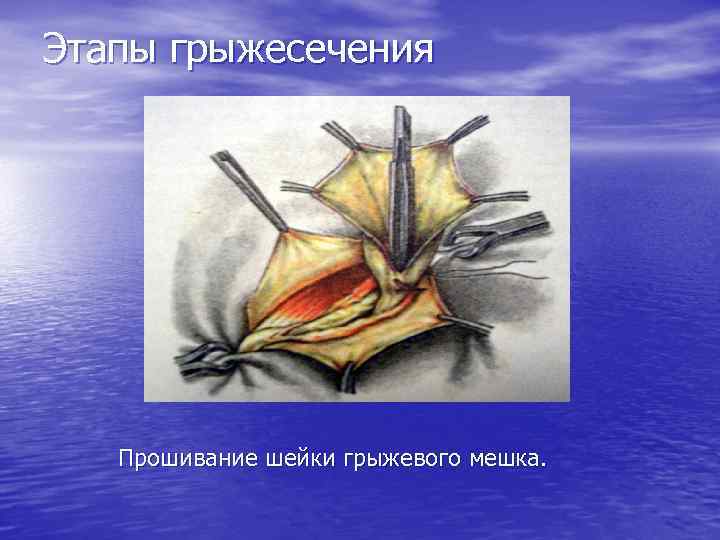 Этапы грыжесечения

Прошивание шейки грыжевого мешка.